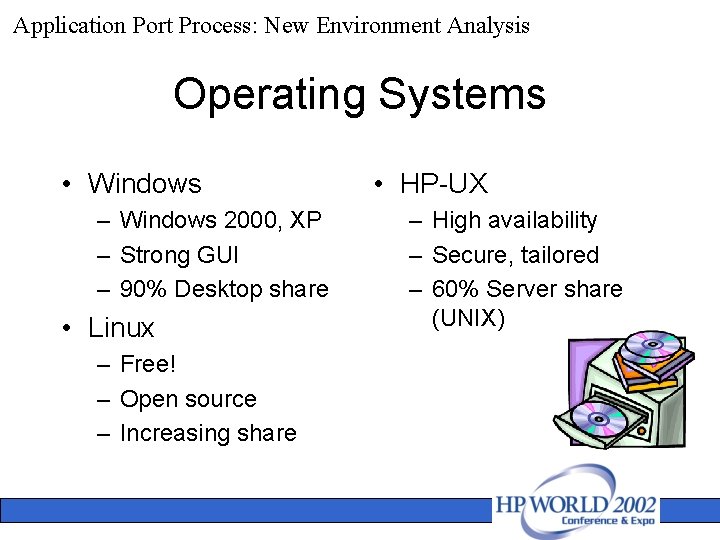 Application Port Process: New Environment Analysis

Operating Systems

• Windows
– Windows 2000, XP
– Strong GUI
– 90% Desktop share
• Linux
– Free!
– Open source
– Increasing share

• HP-UX
– High availability
– Secure, tailored
– 60% Server share (UNIX)

HP WORLD 2002
Conference & Expo